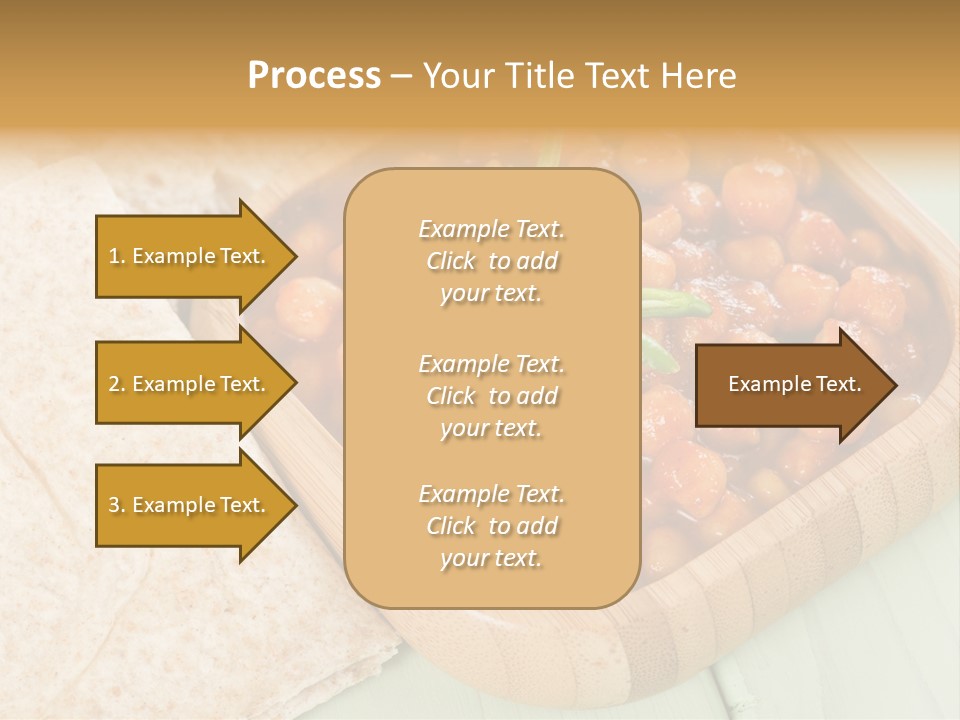 Process – Your Title Text Here

1. Example Text.

2. Example Text.

3. Example Text.

Example Text. Click to add your text.

Example Text. Click to add your text.

Example Text. Click to add your text.

Example Text.